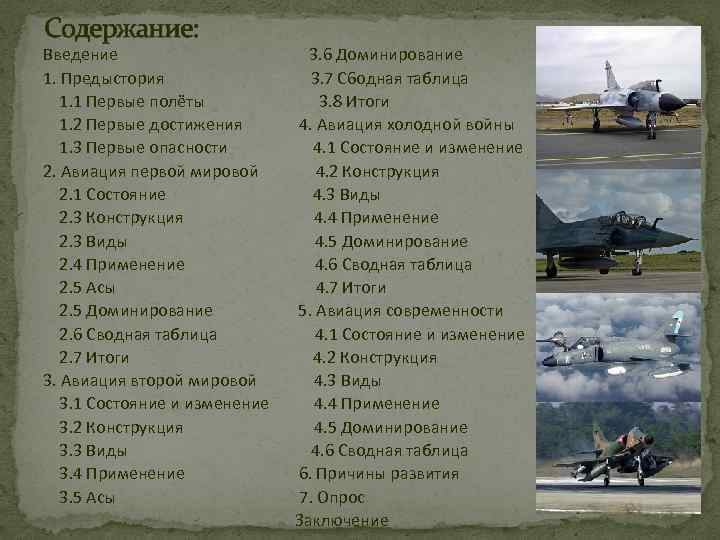 Содержание:

Введение
1. Предыстория
1.1 Первые полёты
1.2 Первые достижения
1.3 Первые опасности
2. Авиация первой мировой
2.1 Состояние
2.3 Конструкция
2.3 Виды
2.4 Применение
2.5 Асы
2.5 Доминирование
2.6 Сводная таблица
2.7 Итоги
3. Авиация второй мировой
3.1 Состояние и изменение
3.2 Конструкция
3.3 Виды
3.4 Применение
3.5 Асы

3.6 Доминирование
3.7 Сводная таблица
3.8 Итоги
4. Авиация холодной войны
4.1 Состояние и изменение
4.2 Конструкция
4.3 Виды
4.4 Применение
4.5 Доминирование
4.6 Сводная таблица
4.7 Итоги
5. Авиация современности
4.1 Состояние и изменение
4.2 Конструкция
4.3 Виды
4.4 Применение
4.5 Доминирование
4.6 Сводная таблица
6. Причины развития
7. Опрос
Заключение